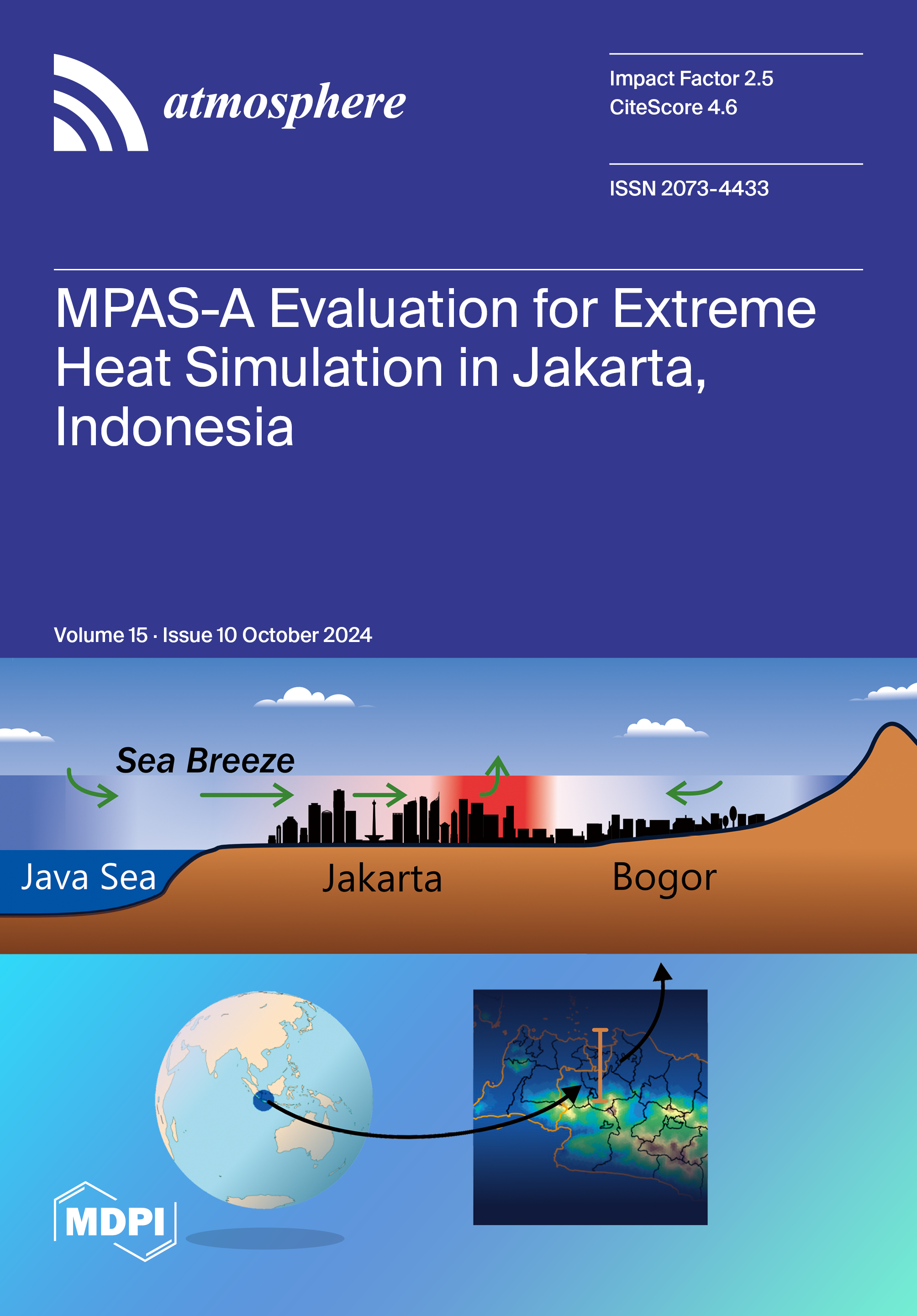 atmosphere

Impact Factor 2.5
CiteScore 4.6

ISSN 2073-4433

MPAS-A Evaluation for Extreme Heat Simulation in Jakarta, Indonesia

Volume 15 · Issue 10 October 2024

Sea Breeze

Java Sea

Jakarta

Bogor

MDPI